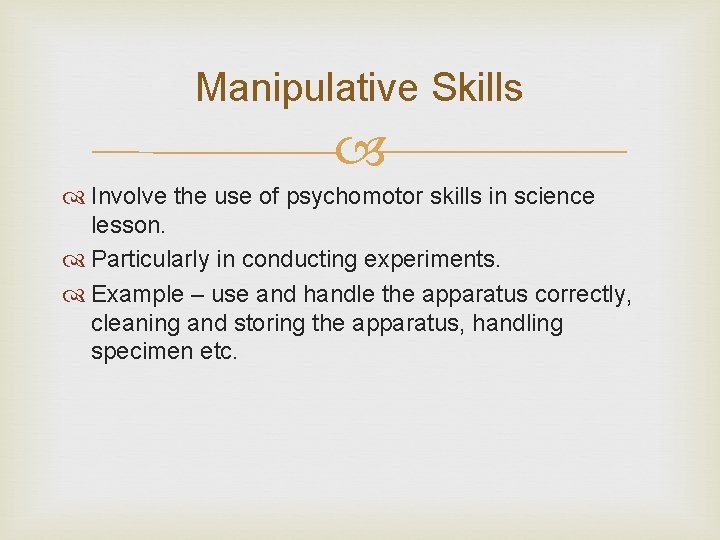 Manipulative Skills

Involve the use of psychomotor skills in science lesson.

Particularly in conducting experiments.

Example – use and handle the apparatus correctly, cleaning and storing the apparatus, handling specimen etc.